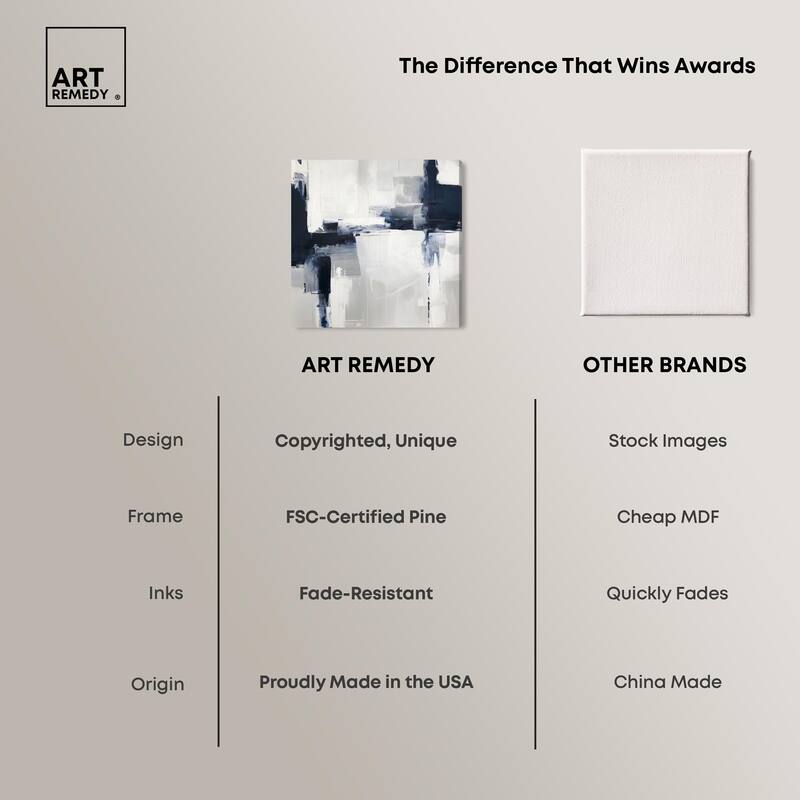 ART REMEDY ®

The Difference That Wins Awards

| | ART REMEDY | OTHER BRANDS |
|---|---|---|
| Design | Copyrighted, Unique | Stock Images |
| Frame | FSC-Certified Pine | Cheap MDF |
| Inks | Fade-Resistant | Quickly Fades |
| Origin | Proudly Made in the USA | China Made |